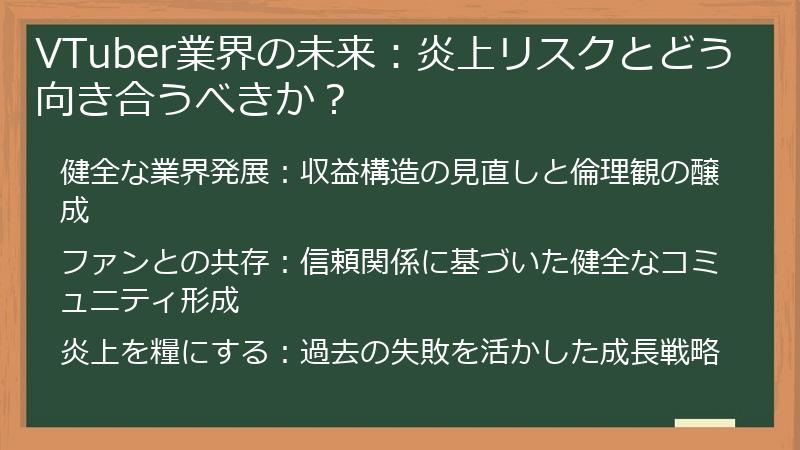 VTuber業界の未来：炎上リスクとどう向き合うべきか？

健全な業界発展：収益構造の見直しと倫理観の醸成

ファンとの共存：信頼関係に基づいた健全なコミュニティ形成

炎上を糧にする：過去の失敗を活かした成長戦略